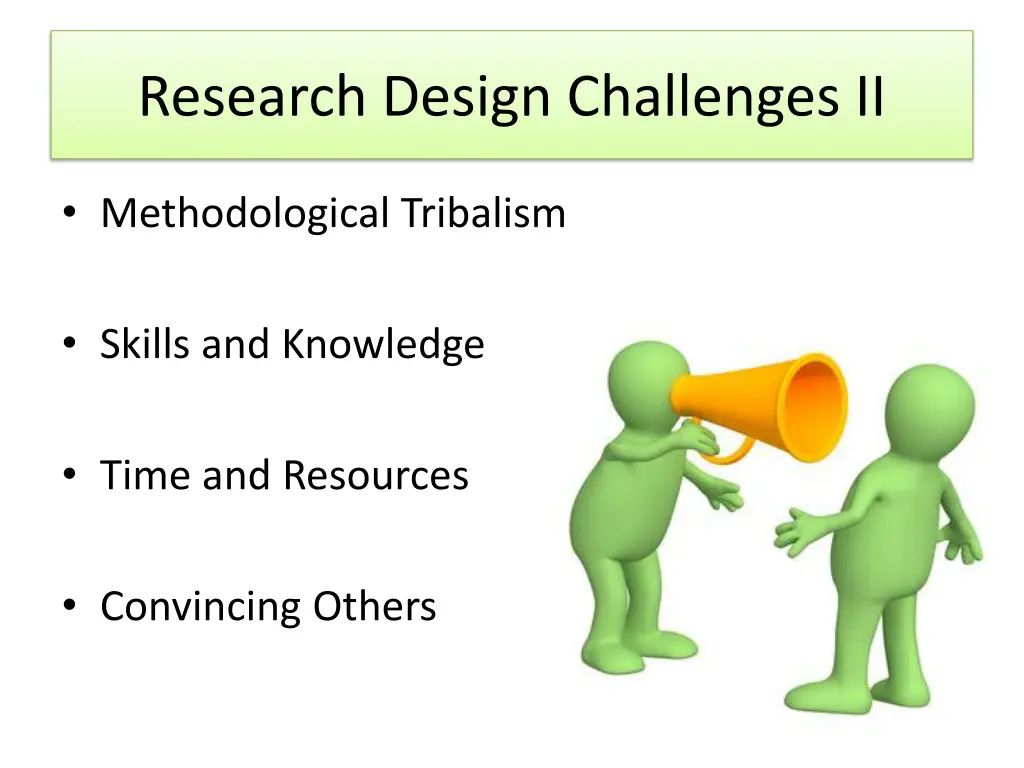 Research Design Challenges II

• Methodological Tribalism

• Skills and Knowledge

• Time and Resources

• Convincing Others